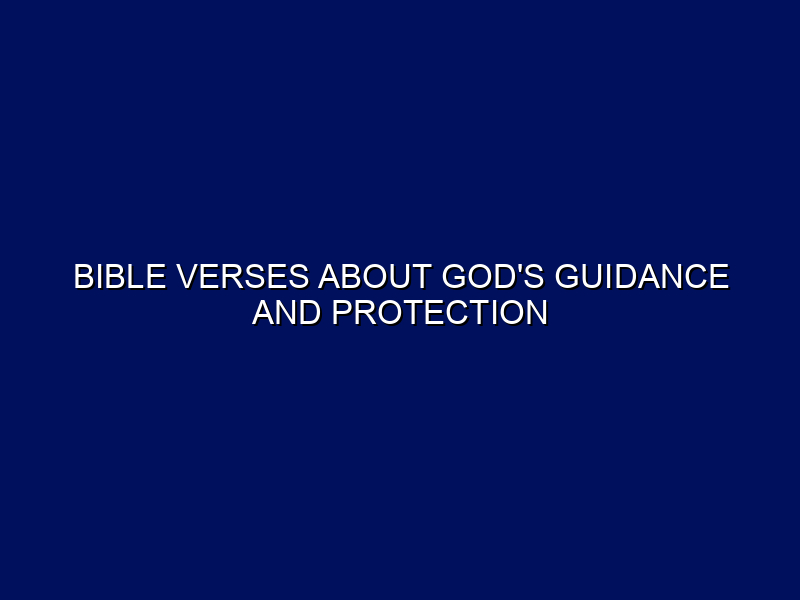 BIBLE VERSES ABOUT GOD'S GUIDANCE AND PROTECTION